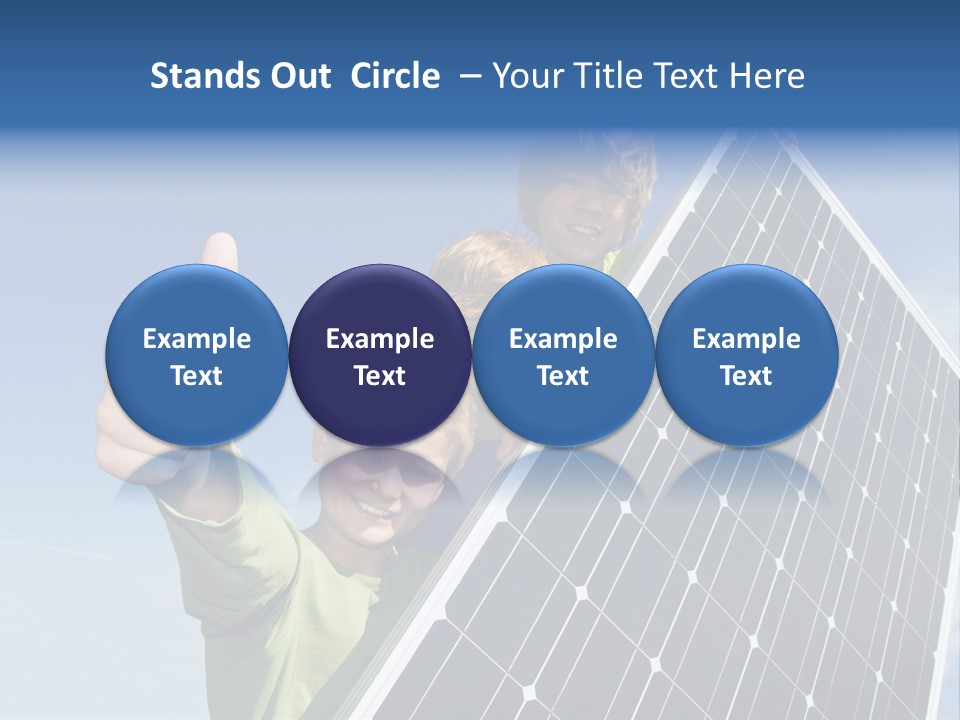 Stands Out Circle – Your Title Text Here

Example Text

Example Text

Example Text

Example Text